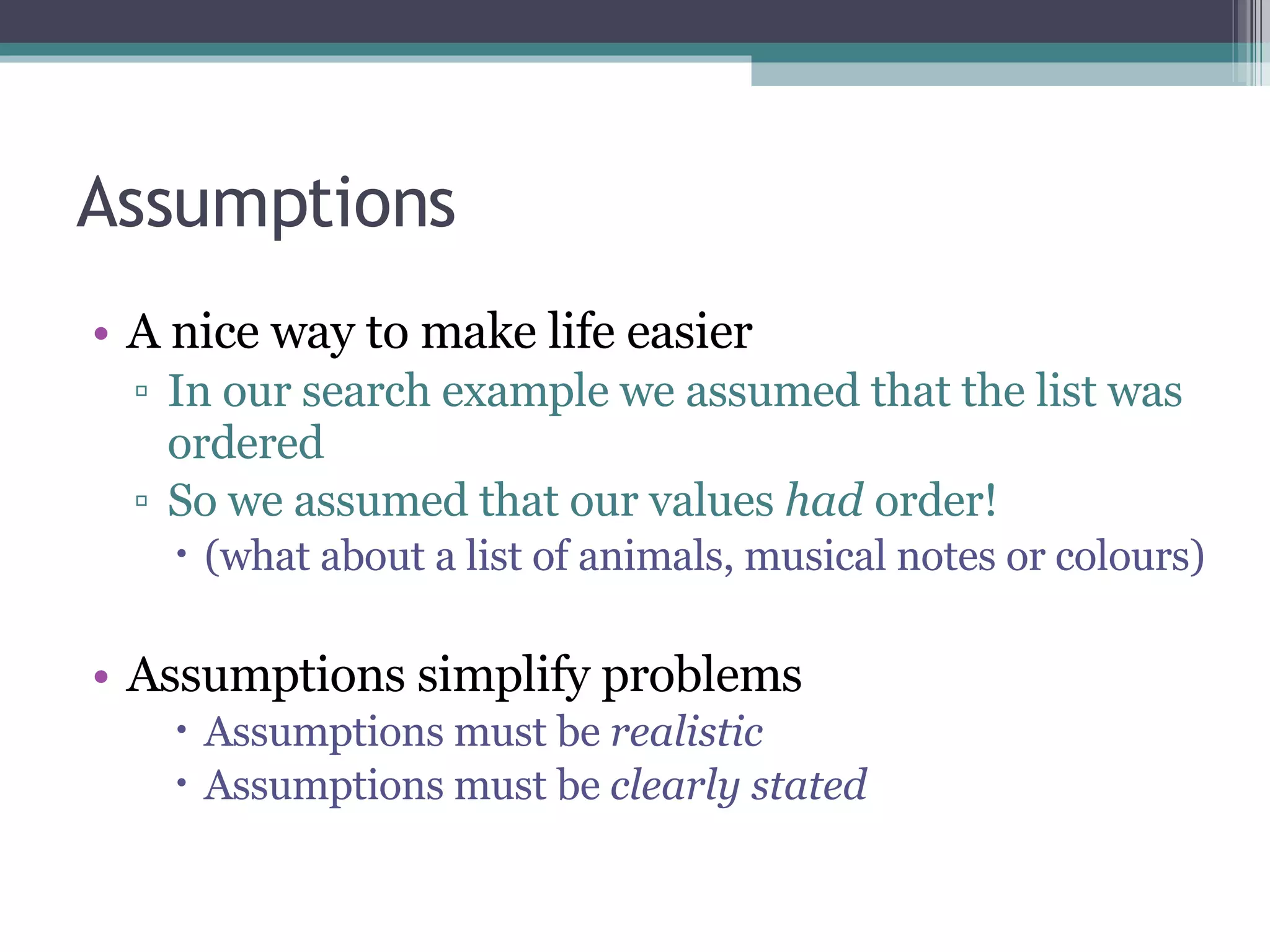 Assumptions

• A nice way to make life easier
▫ In our search example we assumed that the list was ordered
▫ So we assumed that our values had order!
• (what about a list of animals, musical notes or colours)

• Assumptions simplify problems
• Assumptions must be realistic
• Assumptions must be clearly stated